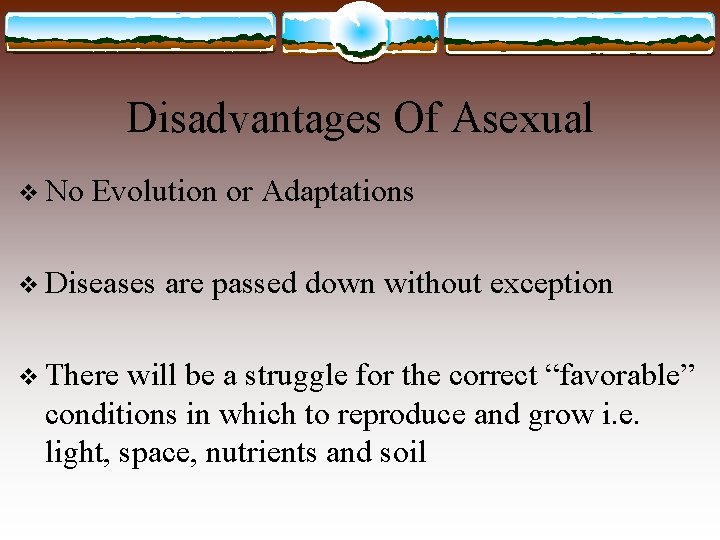 Disadvantages Of Asexual

❖ No Evolution or Adaptations

❖ Diseases are passed down without exception

❖ There will be a struggle for the correct “favorable” conditions in which to reproduce and grow i.e. light, space, nutrients and soil